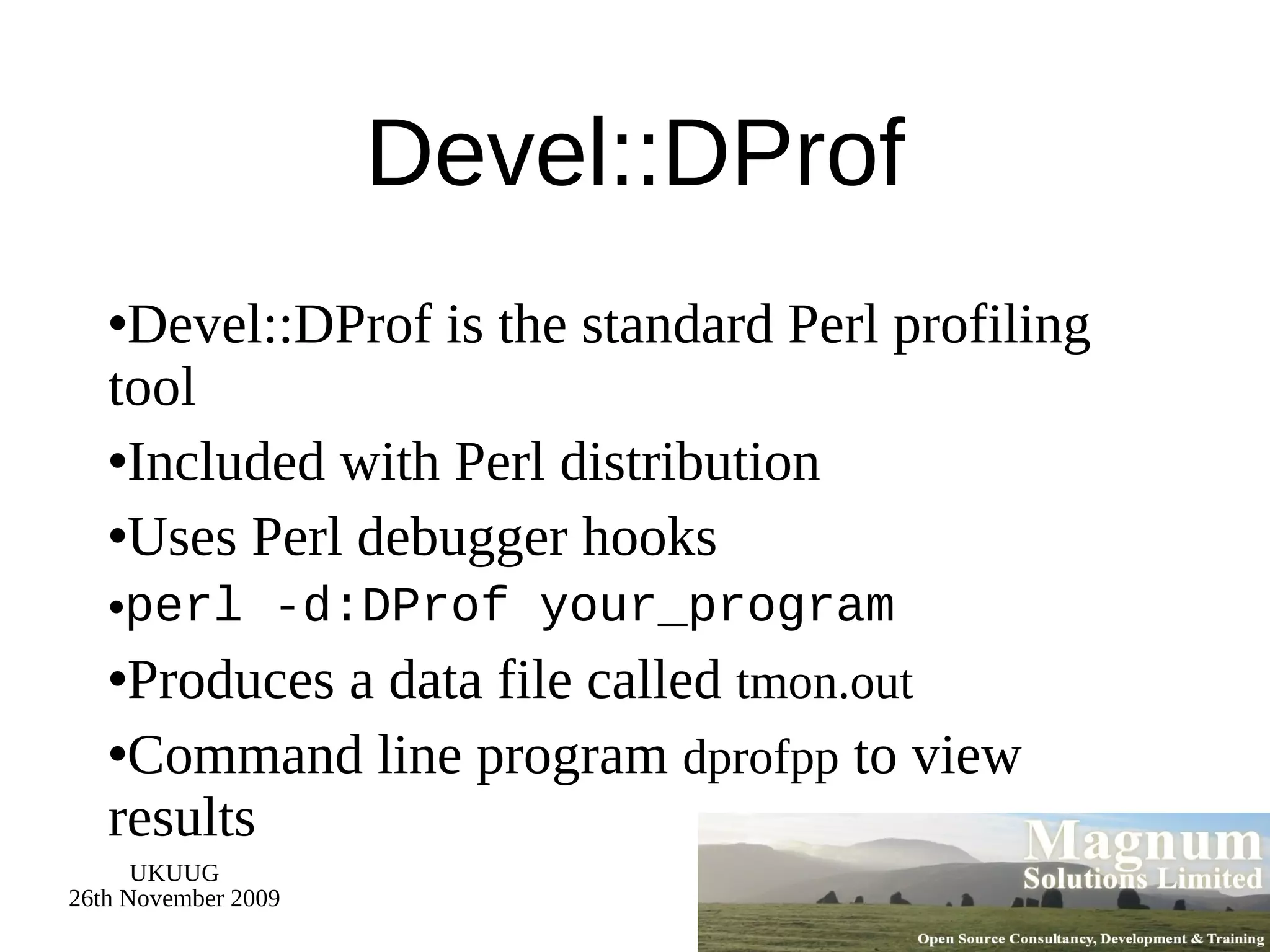 Devel::DProf

•Devel::DProf is the standard Perl profiling tool

•Included with Perl distribution

•Uses Perl debugger hooks

•perl -d:DProf your_program

•Produces a data file called tmon.out

•Command line program dprofpp to view results

UKUUG
26th November 2009

Magnum
Solutions Limited
Open Source Consultancy, Development & Training